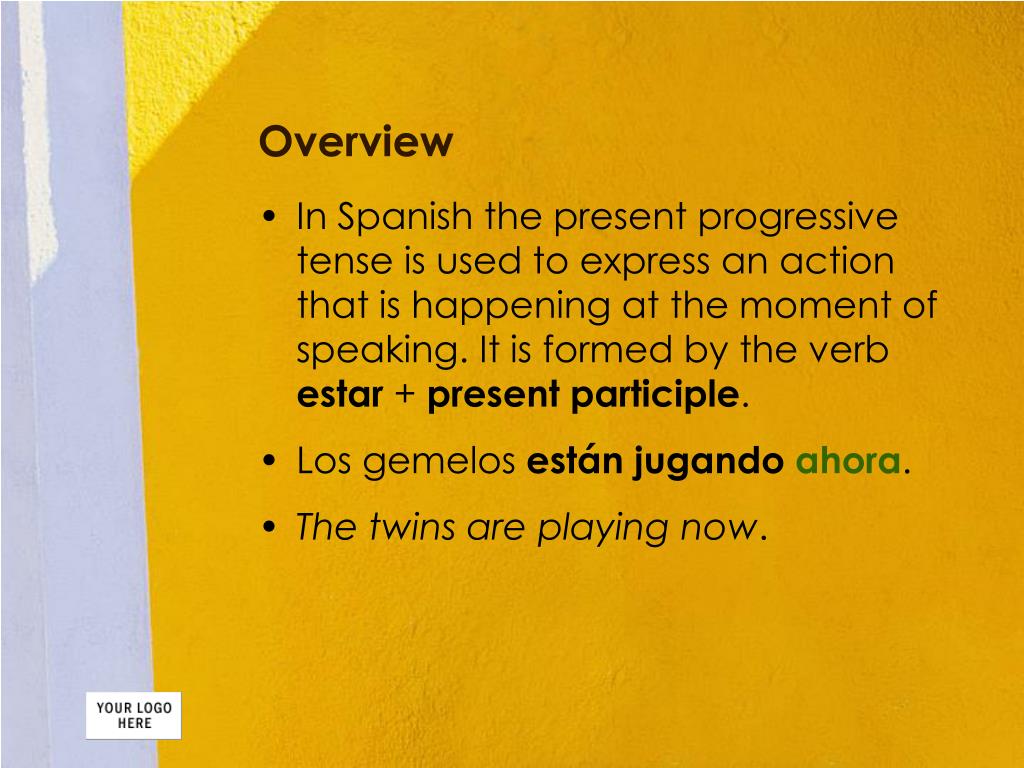 Overview

• In Spanish the present progressive tense is used to express an action that is happening at the moment of speaking. It is formed by the verb estar + present participle.

• Los gemelos están jugando ahora.

• The twins are playing now.

YOUR LOGO HERE